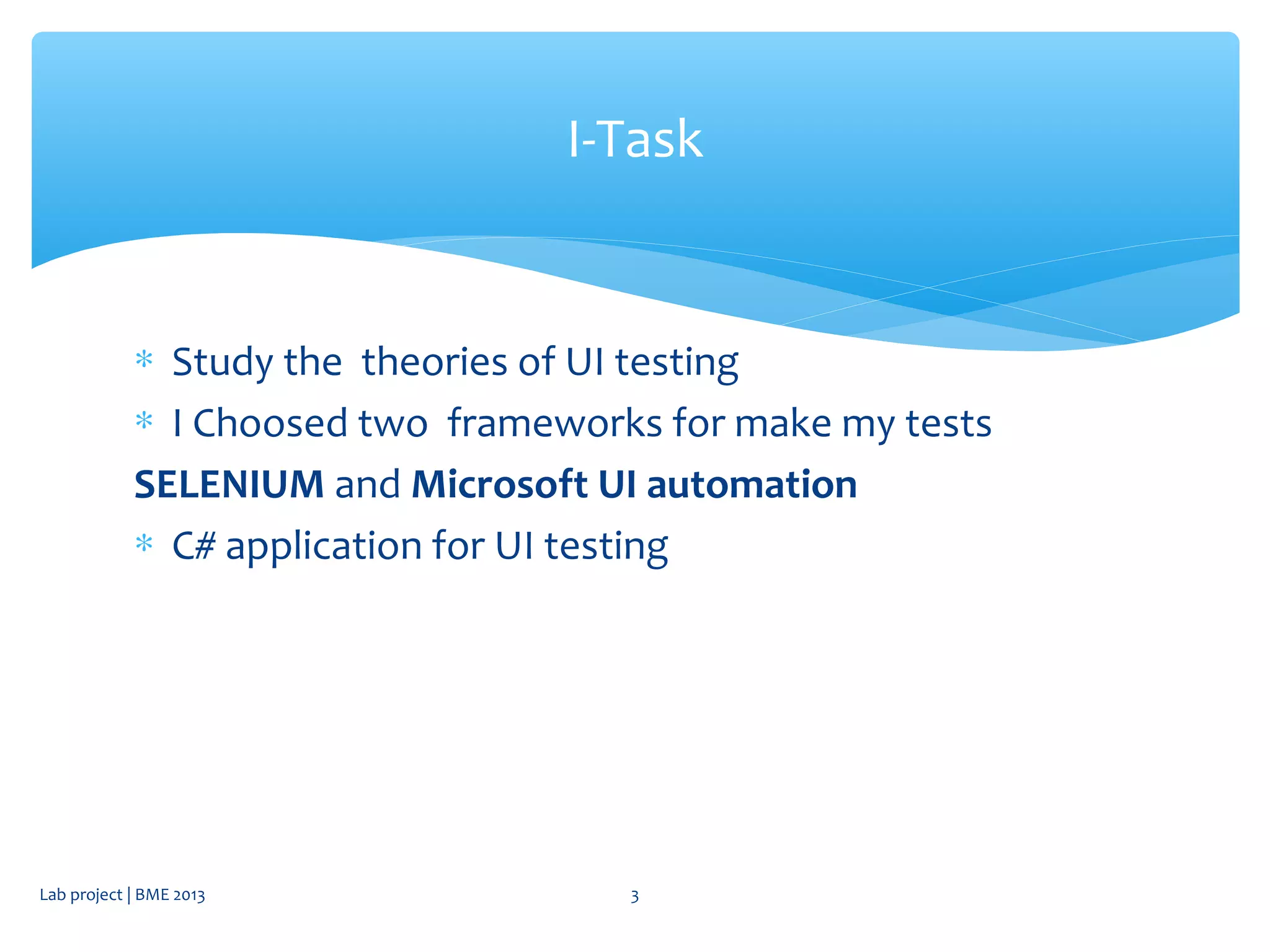 I-Task

* Study the theories of UI testing
* I Choosed two frameworks for make my tests
SELENIUM and Microsoft UI automation
* C# application for UI testing

Lab project | BME 2013

3